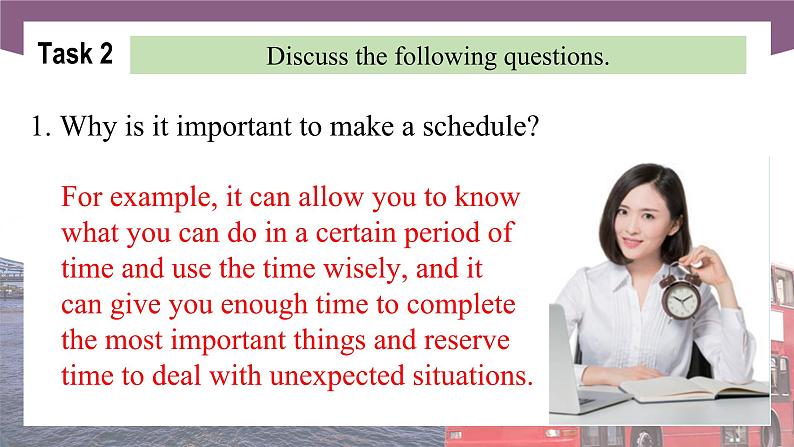 Task 2

Discuss the following questions.

1. Why is it important to make a schedule?

For example, it can allow you to know what you can do in a certain period of time and use the time wisely, and it can give you enough time to complete the most important things and reserve time to deal with unexpected situations.